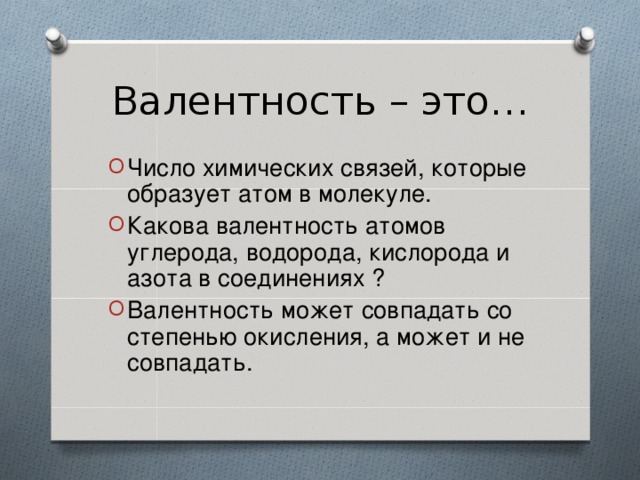 Валентность – это…

Число химических связей, которые образует атом в молекуле.

Какова валентность атомов углерода, водорода, кислорода и азота в соединениях ?

Валентность может совпадать со степенью окисления, а может и не совпадать.